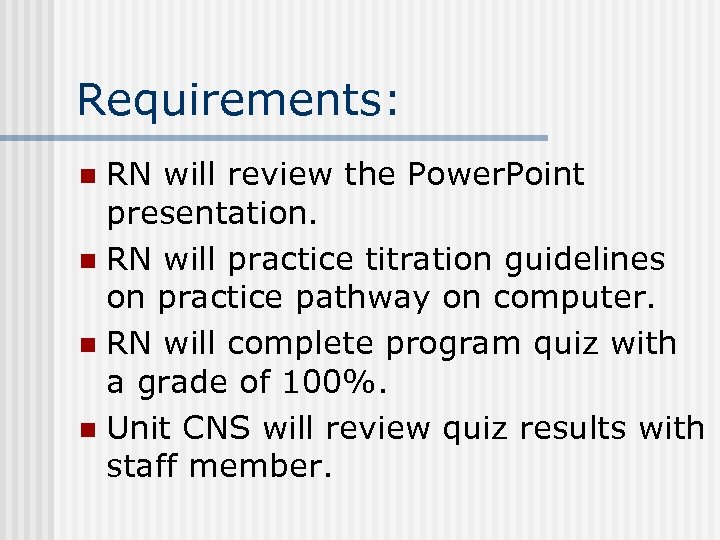 Requirements:

- RN will review the PowerPoint presentation.
- RN will practice titration guidelines on practice pathway on computer.
- RN will complete program quiz with a grade of 100%.
- Unit CNS will review quiz results with staff member.